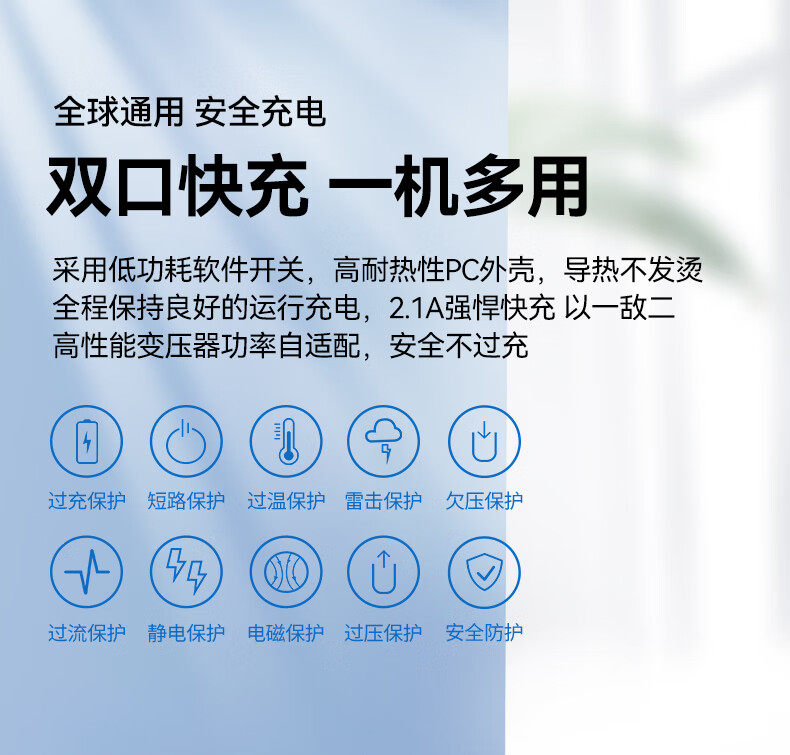 全球通用 安全充电

双口快充 一机多用

采用低功耗软件开关，高耐热性PC外壳，导热不发烫
全程保持良好的运行充电，2.1A强悍快充 以一敌二
高性能变压器功率自适配，安全不过充

过充保护 短路保护 过温保护 雷击保护 欠压保护

过流保护 静电保护 电磁保护 过压保护 安全防护